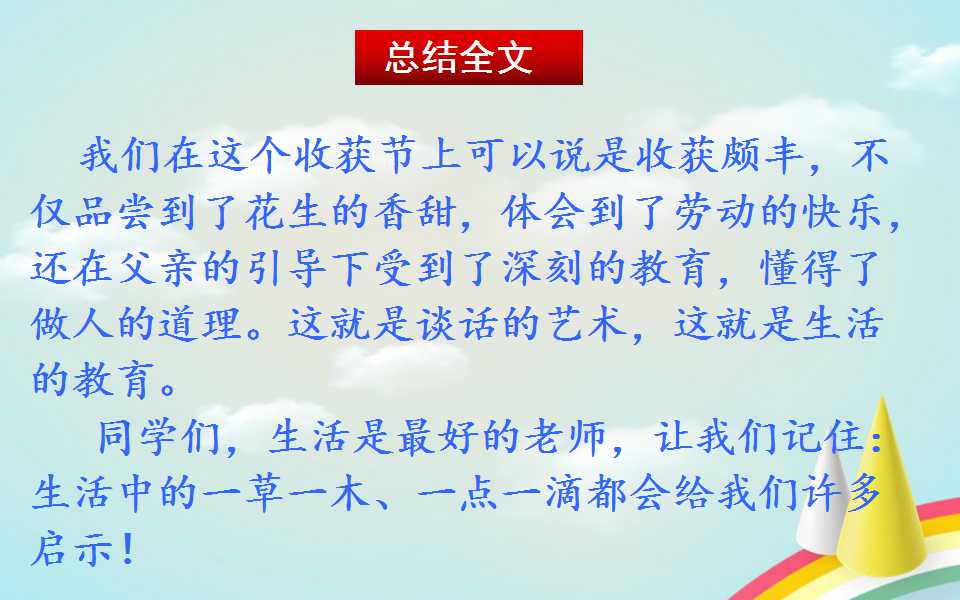 总结全文

我们在这个收获节上可以说是收获颇丰，不仅品尝到了花生的香甜，体会到了劳动的快乐，还在父亲的引导下受到了深刻的教育，懂得了做人的道理。这就是谈话的艺术，这就是生活的教育。

同学们，生活是最好的老师，让我们记住：生活中的一草一木、一点一滴都会给我们许多启示！